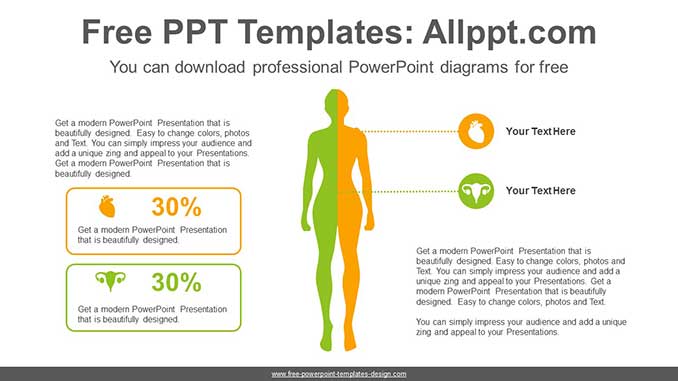 Free PPT Templates: Allppt.com

You can download professional PowerPoint diagrams for free

Get a modern PowerPoint Presentation that is beautifully designed. Easy to change colors, photos and Text. You can simply impress your audience and add a unique zing and appeal to your Presentations. Get a modern PowerPoint Presentation that is beautifully designed.

30%

Get a modern PowerPoint Presentation that is beautifully designed.

30%

Get a modern PowerPoint Presentation that is beautifully designed.

Your Text Here

Your Text Here

Get a modern PowerPoint Presentation that is beautifully designed. Easy to change colors, photos and Text. You can simply impress your audience and add a unique zing and appeal to your Presentations. Get a modern PowerPoint Presentation that is beautifully designed. Easy to change colors, photos and Text.

You can simply impress your audience and add a unique zing and appeal to your Presentations.

www.free-powerpoint-templates-design.com